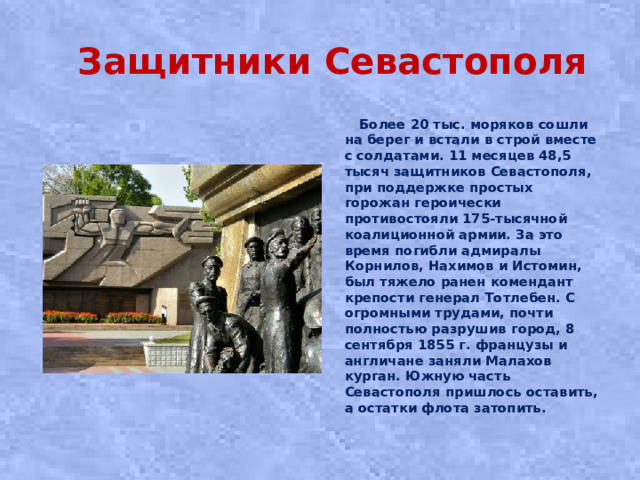 Защитники Севастополя

Более 20 тыс. моряков сошли на берег и встали в строй вместе с солдатами. 11 месяцев 48,5 тысяч защитников Севастополя, при поддержке простых горожан героически противостояли 175-тысячной коалиционной армии. За это время погибли адмиралы Корнилов, Нахимов и Истомин, был тяжело ранен комендант крепости генерал Тотлебен. С огромными трудами, почти полностью разрушив город, 8 сентября 1855 г. французы и англичане заняли Малахов курган. Южную часть Севастополя пришлось оставить, а остатки флота затопить.